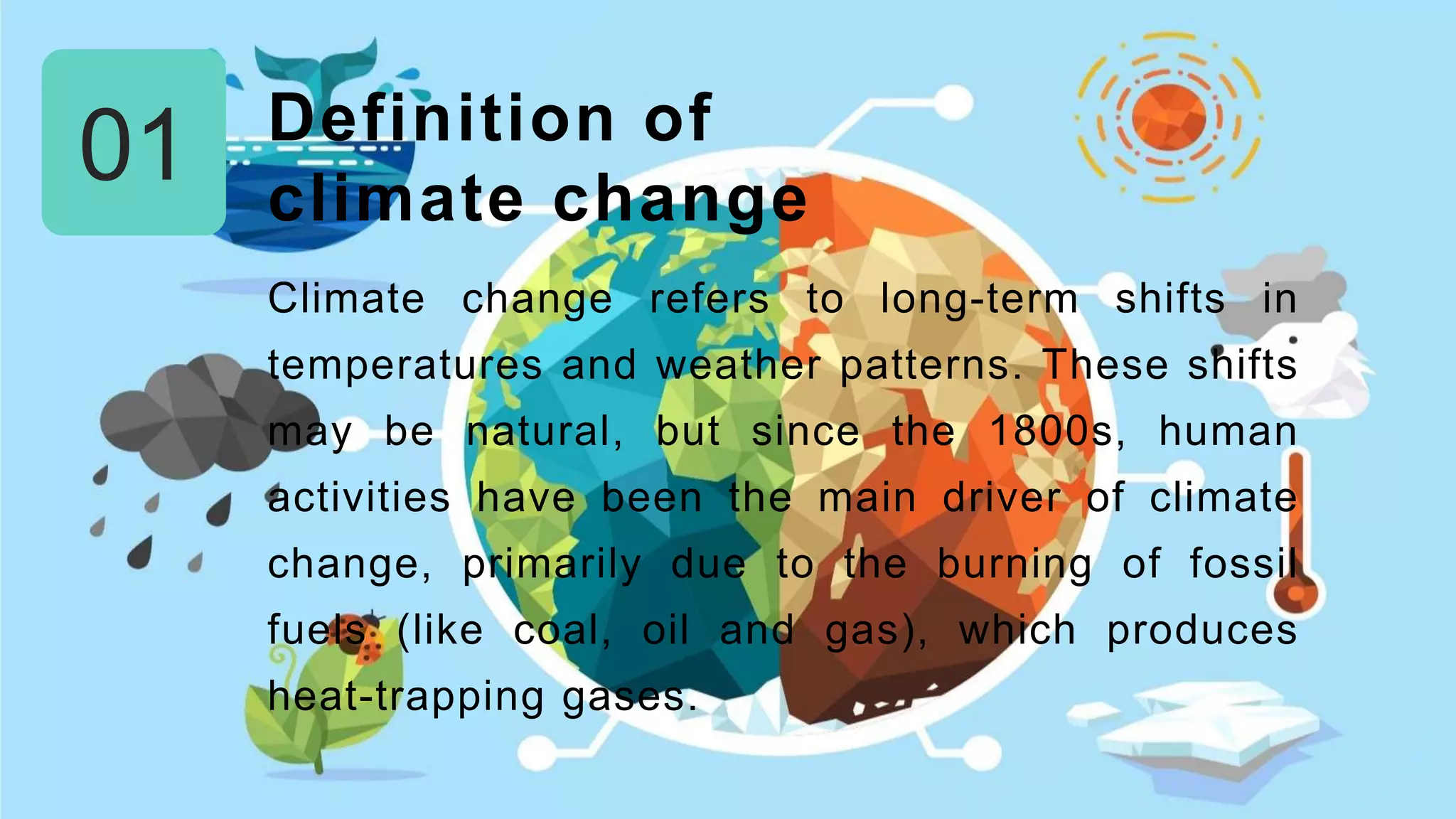 01

Definition of climate change

Climate change refers to long-term shifts in temperatures and weather patterns. These shifts may be natural, but since the 1800s, human activities have been the main driver of climate change, primarily due to the burning of fossil fuels (like coal, oil and gas), which produces heat-trapping gases.